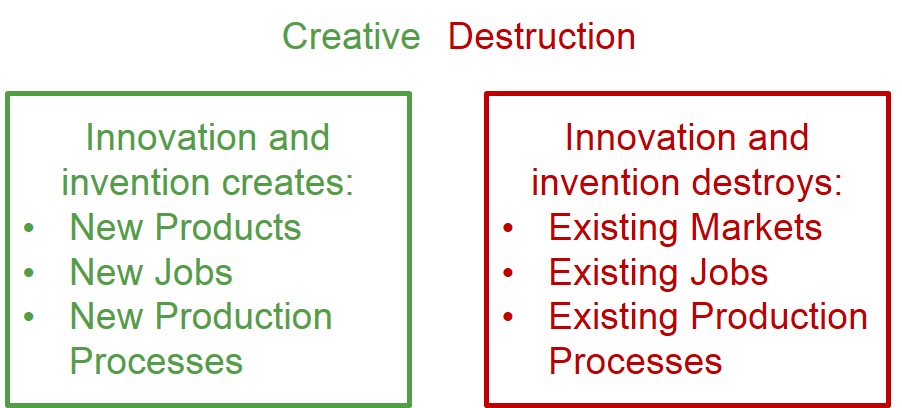 Creative Destruction

Innovation and invention creates:
• New Products
• New Jobs
• New Production Processes

Innovation and invention destroys:
• Existing Markets
• Existing Jobs
• Existing Production Processes